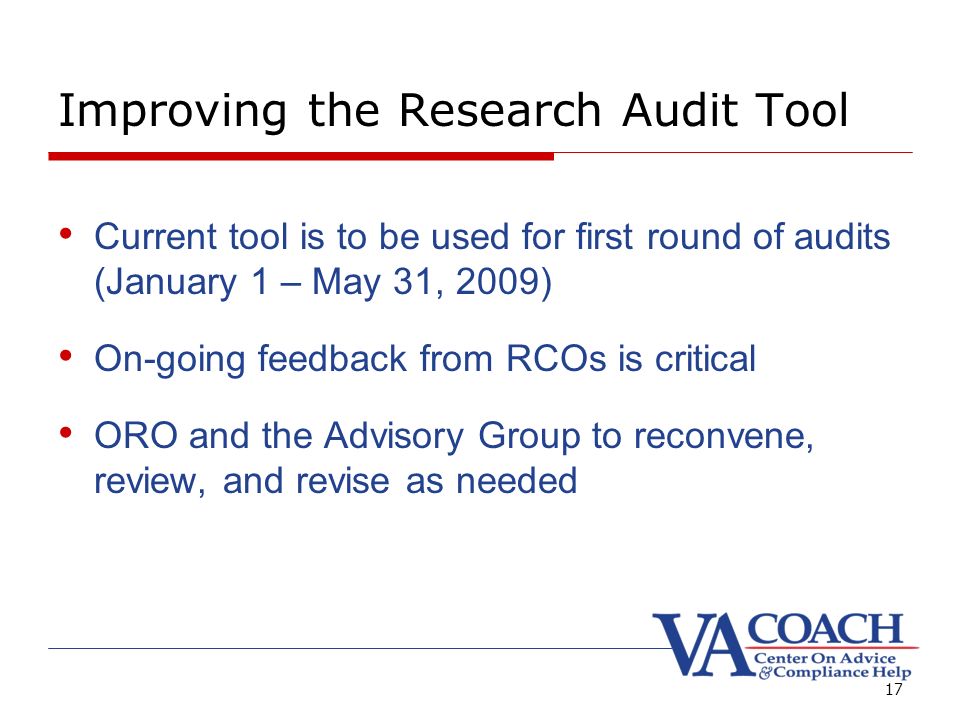 Improving the Research Audit Tool

• Current tool is to be used for first round of audits (January 1 – May 31, 2009)

• On-going feedback from RCOs is critical

• ORO and the Advisory Group to reconvene, review, and revise as needed

VA COACH
Center On Advice & Compliance Help

17